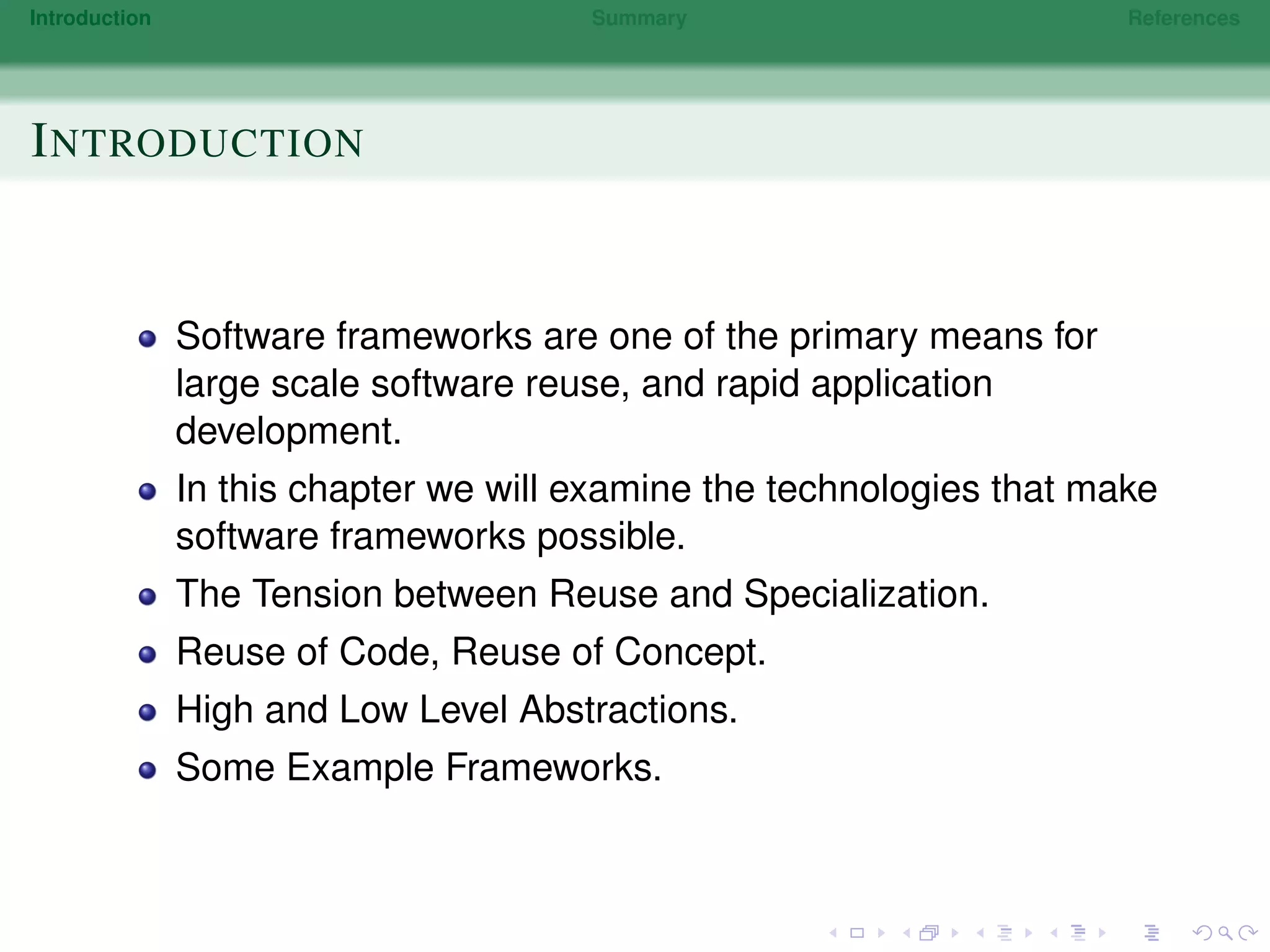 Introduction Summary References

INTRODUCTION

- Software frameworks are one of the primary means for large scale software reuse, and rapid application development.
- In this chapter we will examine the technologies that make software frameworks possible.
- The Tension between Reuse and Specialization.
- Reuse of Code, Reuse of Concept.
- High and Low Level Abstractions.
- Some Example Frameworks.